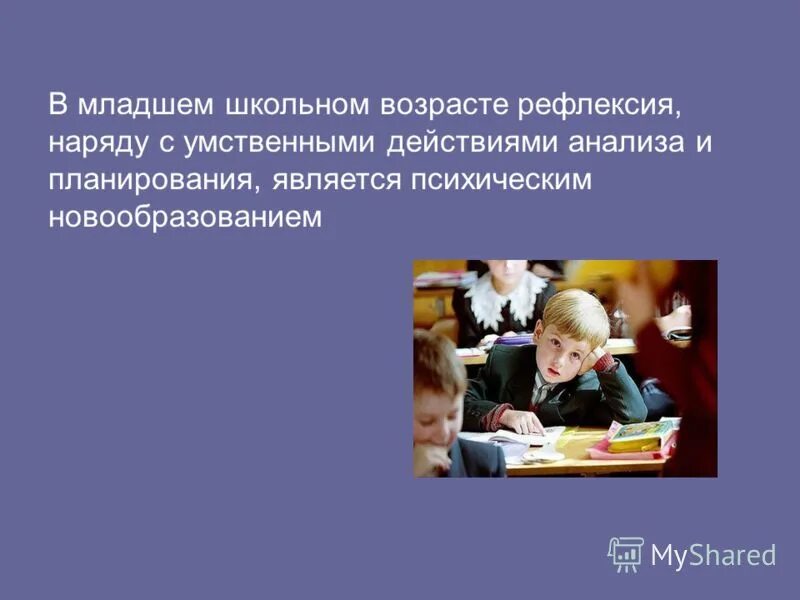 В младшем школьном возрасте рефлексия, наряду с умственными действиями анализа и планирования, является психическим новообразованием

MyShared